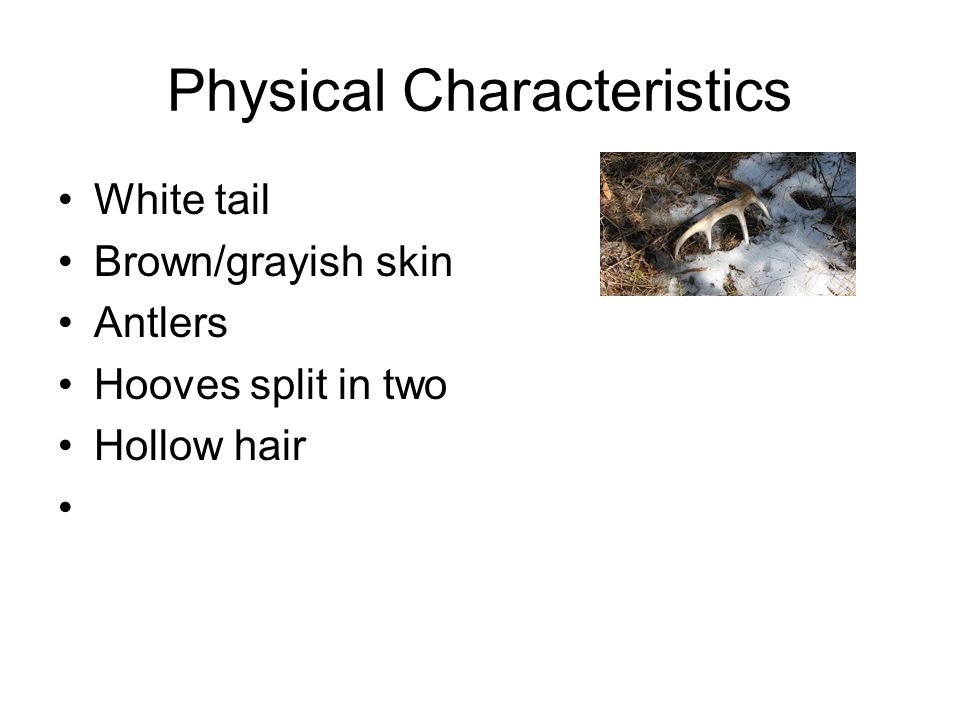 Physical Characteristics

• White tail
• Brown/grayish skin
• Antlers
• Hooves split in two
• Hollow hair
•